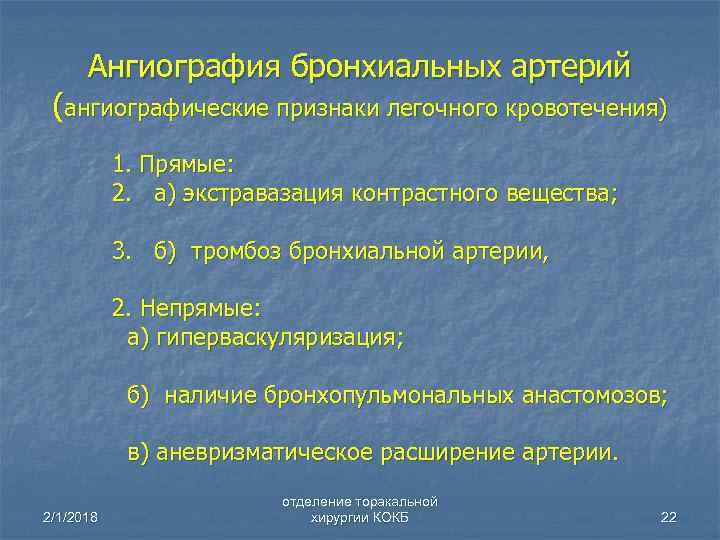 Ангиография бронхиальных артерий (ангиографические признаки легочного кровотечения)

1. Прямые:
2. а) экстравазация контрастного вещества;

3. б) тромбоз бронхиальной артерии,

2. Непрямые:
а) гиперваскуляризация;

б) наличие бронхопульмональных анастомозов;

в) аневризматическое расширение артерии.

2/1/2018

отделение торакальной хирургии КОКБ

22